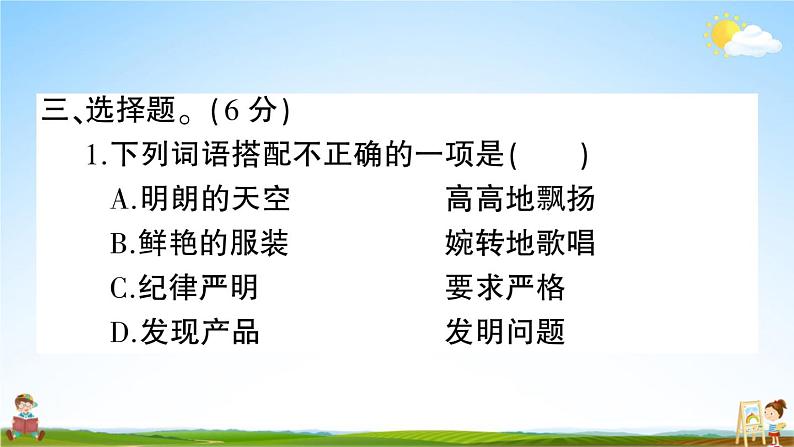 三、选择题。(6 分)

1.下列词语搭配不正确的一项是(　　)

A.明朗的天空　　高高地飘扬

B.鲜艳的服装　　婉转地歌唱

C.纪律严明　　要求严格

D.发现产品　　发明问题